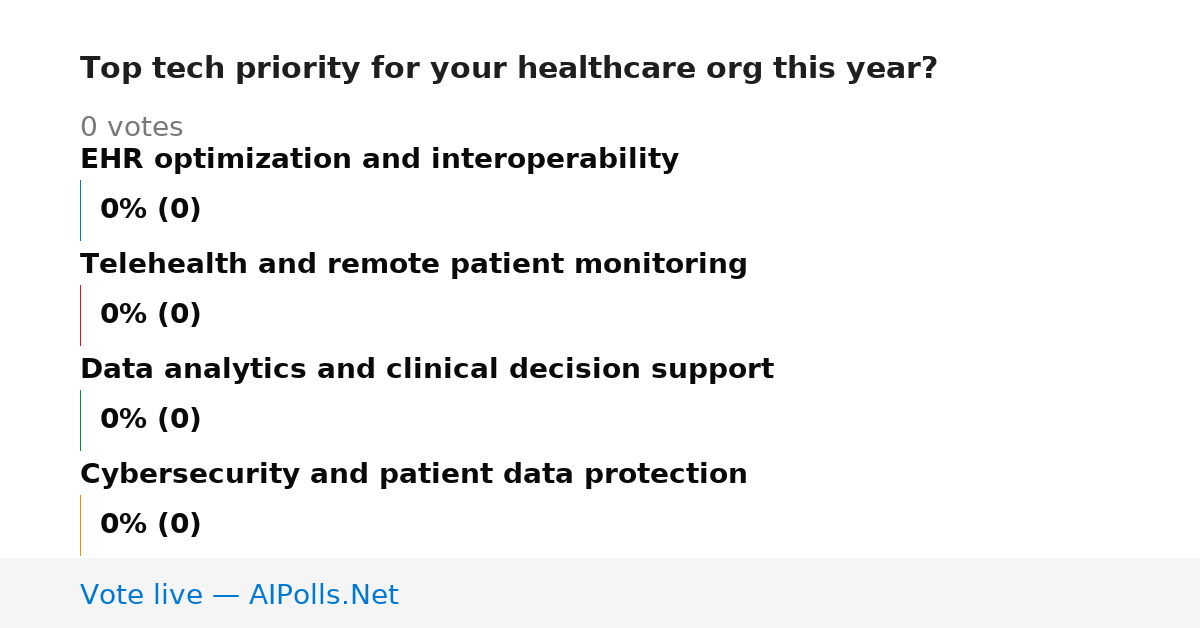 Top tech priority for your healthcare org this year?

0 votes

EHR optimization and interoperability

0% (0)

Telehealth and remote patient monitoring

0% (0)

Data analytics and clinical decision support

0% (0)

Cybersecurity and patient data protection

0% (0)

Vote live — AIPolls.Net